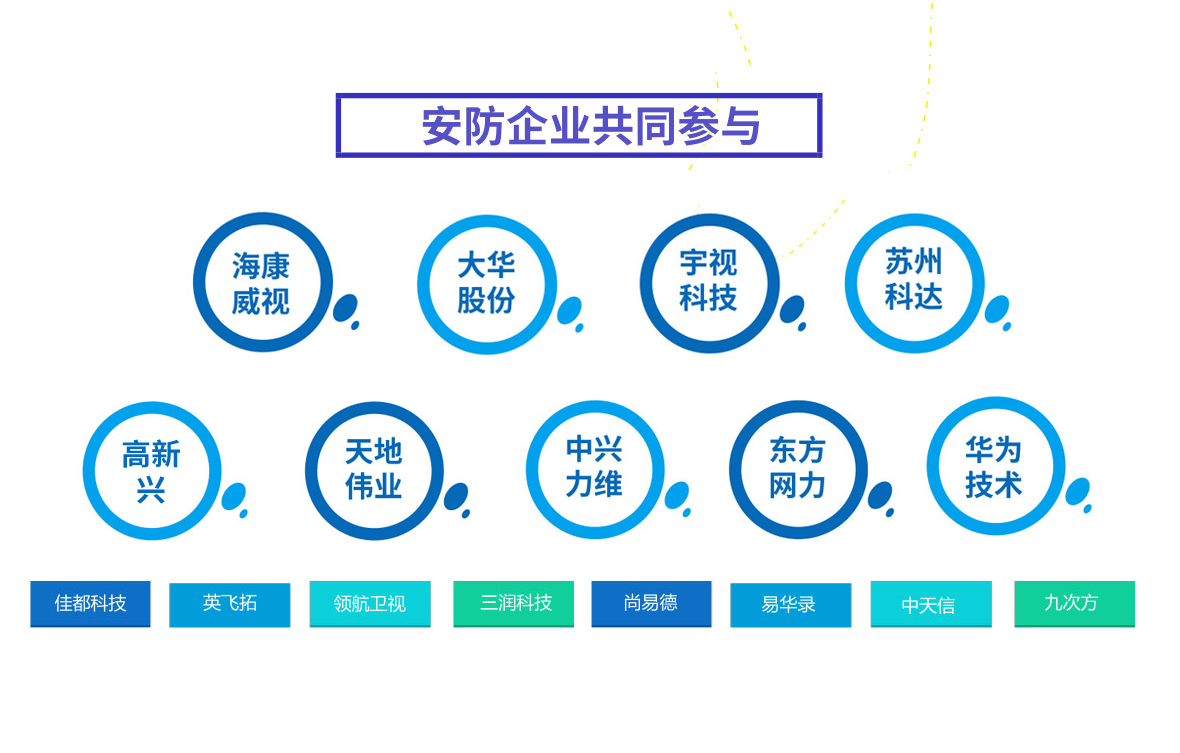 安防企业共同参与

海康威视

大华股份

宇视科技

苏州科达

高新兴

天地伟业

中兴力维

东方网力

华为技术

佳都科技

英飞拓

领航卫视

三润科技

尚易德

易华录

中天信

九次方